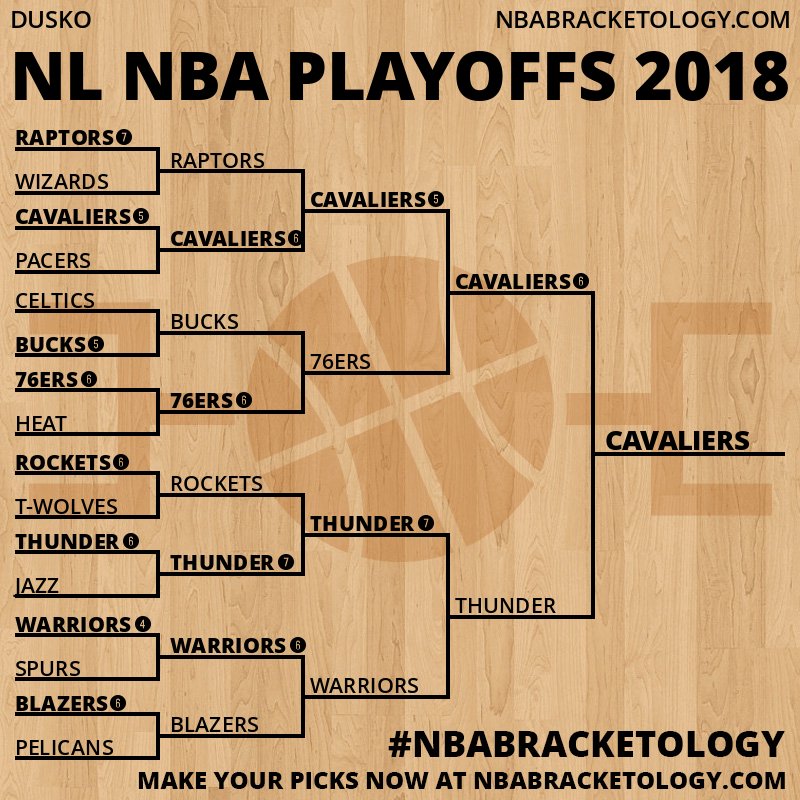 DUSKO
NBABRACKETOLOGY.COM

NL NBA PLAYOFFS 2018

RAPTORS 7
WIZARDS
CAVALIERS 5
PACERS
CELTICS
BUCKS 5
76ERS 6
HEAT
ROCKETS 6
T-WOLVES
THUNDER 6
JAZZ
WARRIORS 4
SPURS
BLAZERS 6
PELICANS

RAPTORS
CAVALIERS 6
BUCKS
76ERS 6
ROCKETS
THUNDER 7
WARRIORS 6
BLAZERS

CAVALIERS 5
76ERS
THUNDER 7
WARRIORS

CAVALIERS 6
THUNDER

CAVALIERS

#NBABRACKETOLOGY
MAKE YOUR PICKS NOW AT NBABRACKETOLOGY.COM